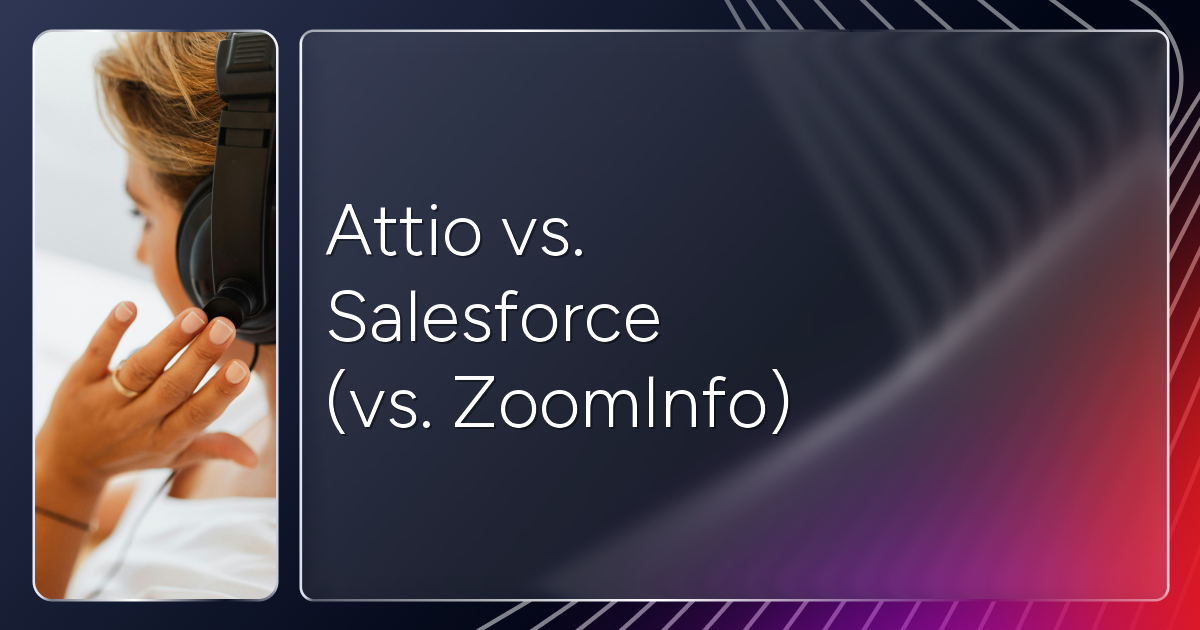 Attio vs.
Salesforce
(vs. ZoomInfo)